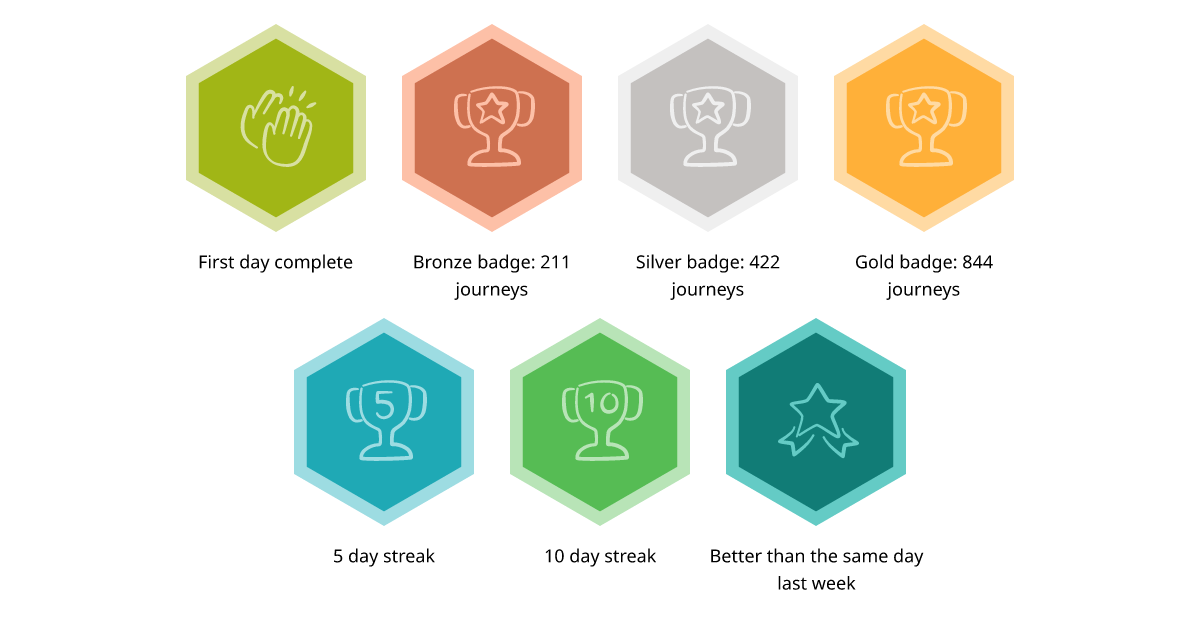 First day complete

Bronze badge: 211 journeys

Silver badge: 422 journeys

Gold badge: 844 journeys

5

5 day streak

10

10 day streak

Better than the same day last week